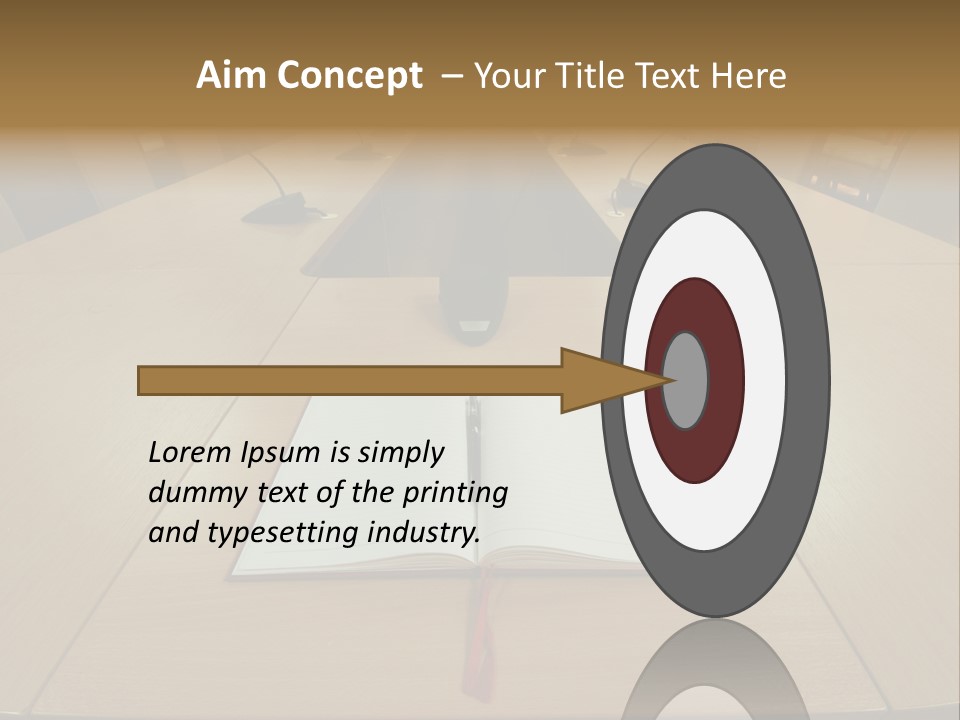 Aim Concept – Your Title Text Here

Lorem Ipsum is simply dummy text of the printing and typesetting industry.